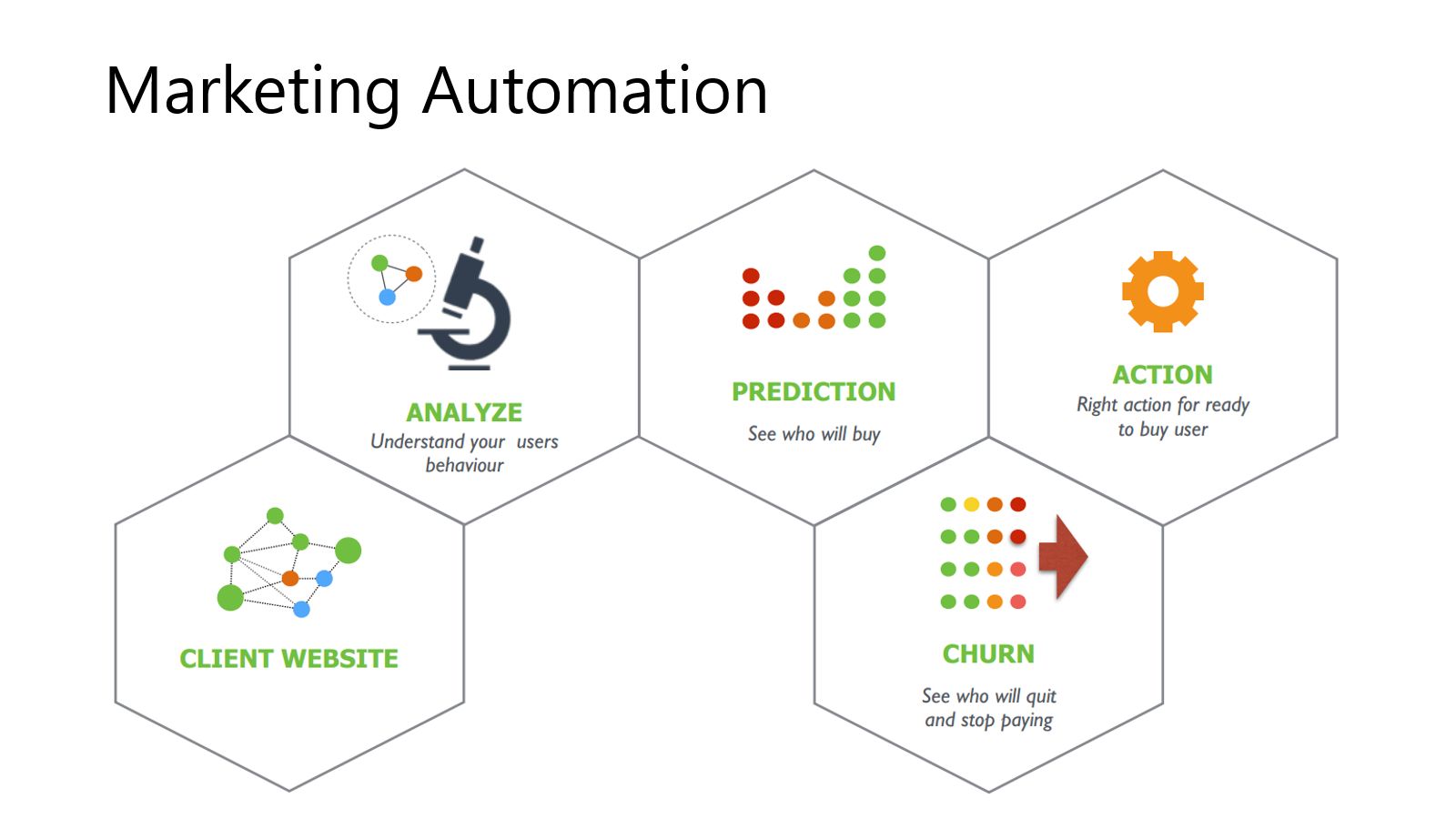 Marketing Automation

ANALYZE
Understand your users behaviour

PREDICTION
See who will buy

ACTION
Right action for ready to buy user

CLIENT WEBSITE

CHURN
See who will quit and stop paying